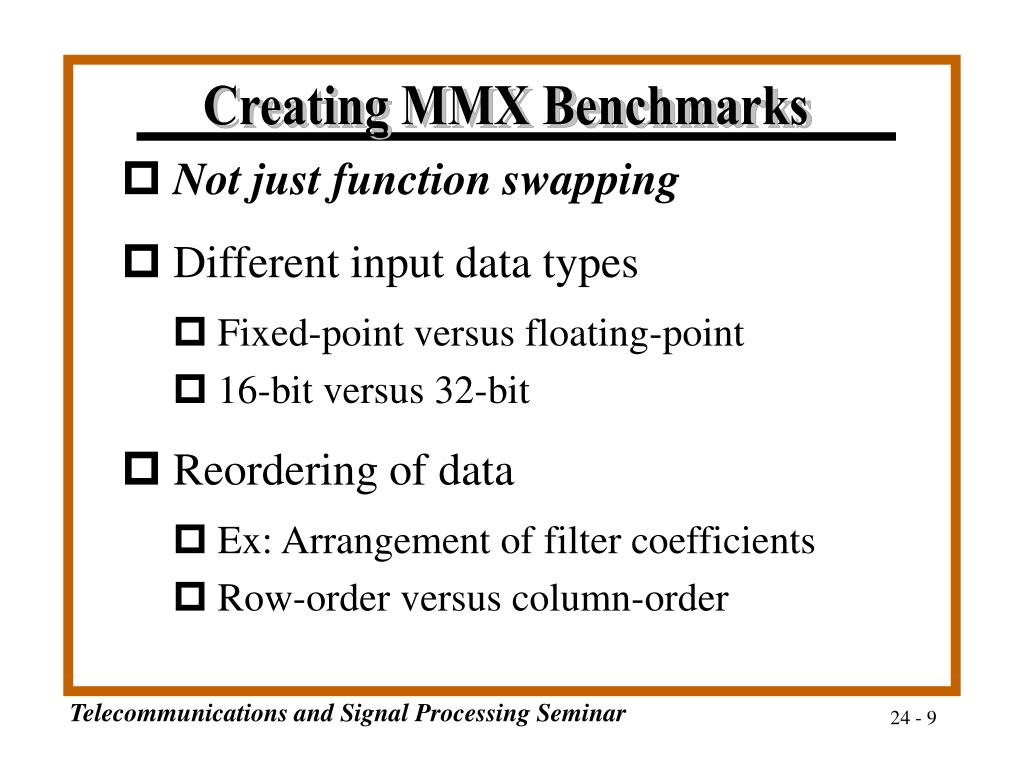 Creating MMX Benchmarks

Not just function swapping

Different input data types

Fixed-point versus floating-point

16-bit versus 32-bit

Reordering of data

Ex: Arrangement of filter coefficients

Row-order versus column-order

Telecommunications and Signal Processing Seminar

24 - 9